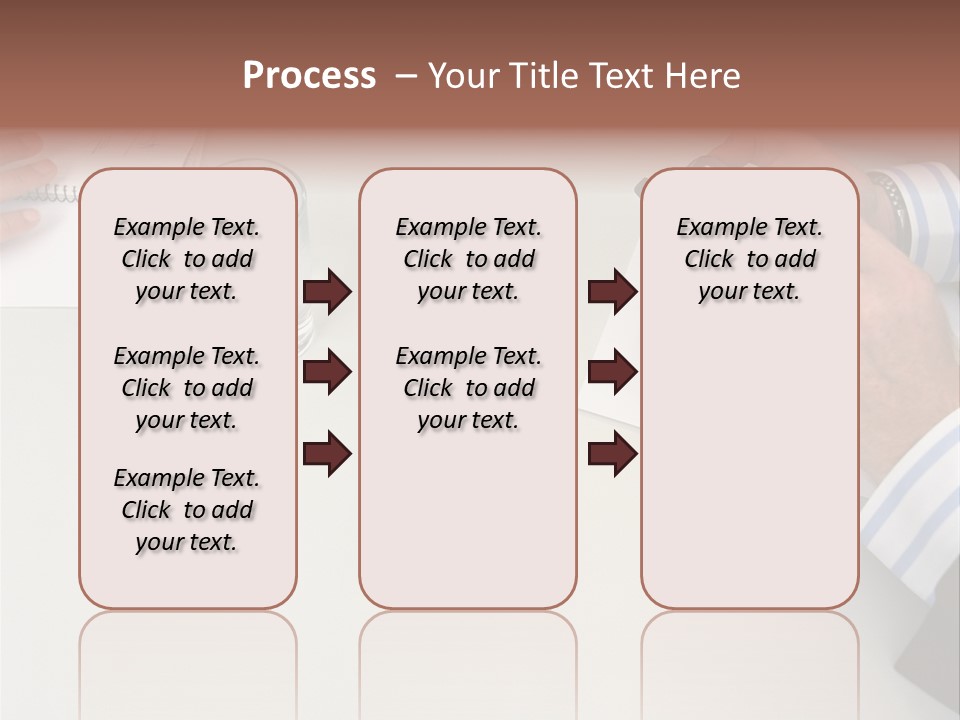 Process – Your Title Text Here

Example Text. Click to add your text.

Example Text. Click to add your text.

Example Text. Click to add your text.

Example Text. Click to add your text.

Example Text. Click to add your text.

Example Text. Click to add your text.